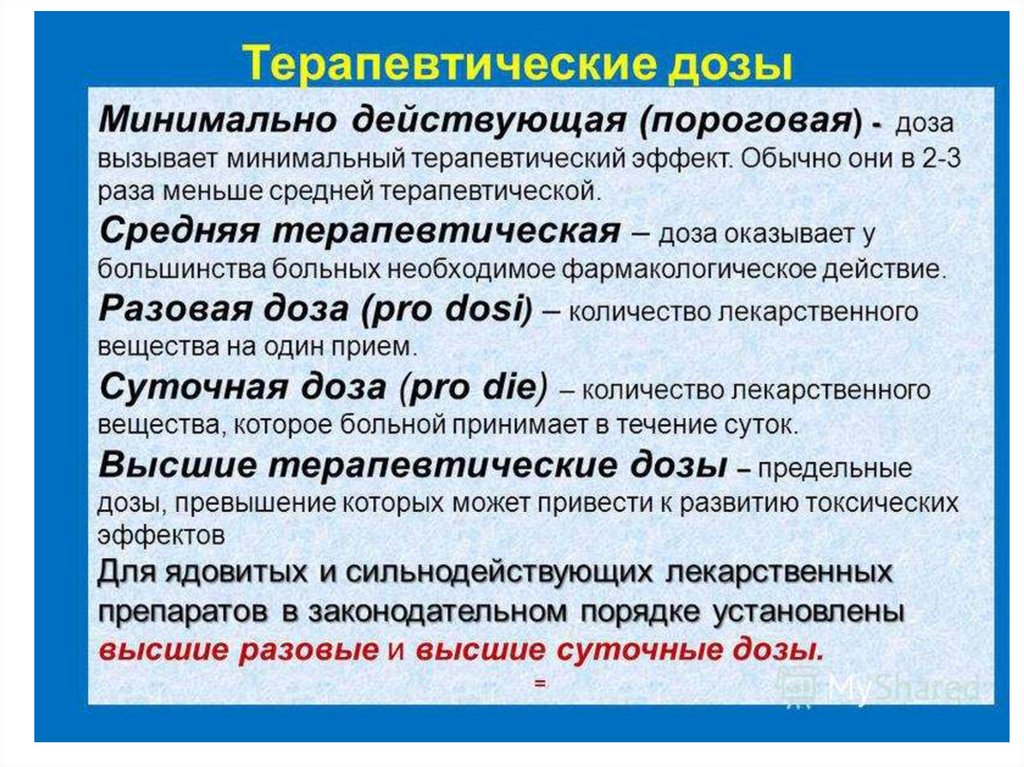 Терапевтические дозы

Минимально действующая (пороговая) - доза вызывает минимальный терапевтический эффект. Обычно они в 2-3 раза меньше средней терапевтической.

Средняя терапевтическая – доза оказывает у большинства больных необходимое фармакологическое действие.

Разовая доза (pro dosi) – количество лекарственного вещества на один прием.

Суточная доза (pro die) – количество лекарственного вещества, которое больной принимает в течение суток.

Высшие терапевтические дозы – предельные дозы, превышение которых может привести к развитию токсических эффектов

Для ядовитых и сильнодействующих лекарственных препаратов в законодательном порядке установлены высшие разовые и высшие суточные дозы.

=

MyShared